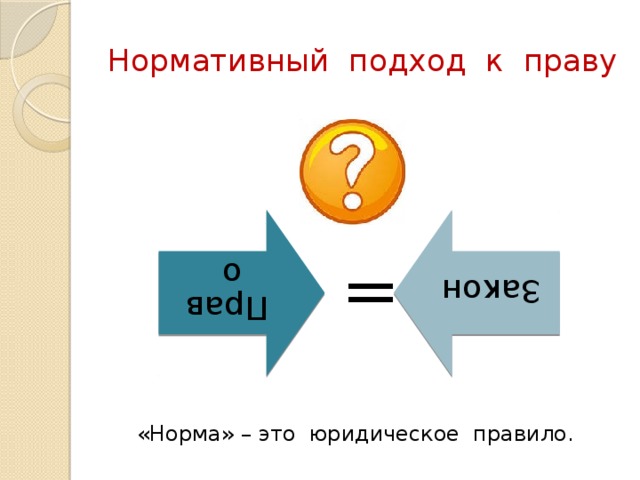 Нормативный подход к праву

?

Прав
о

=

Закон

«Норма» – это юридическое правило.